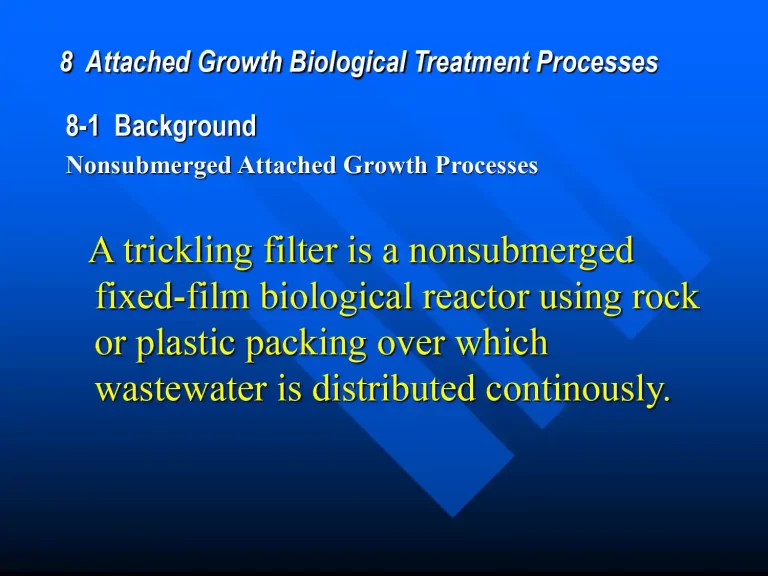 8 Attached Growth Biological Treatment Processes

8-1 Background

Nonsubmerged Attached Growth Processes

A trickling filter is a nonsubmerged fixed-film biological reactor using rock or plastic packing over which wastewater is distributed continously.